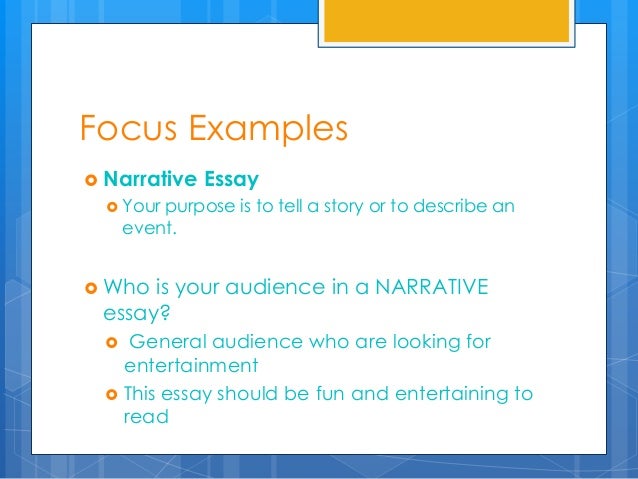 Focus Examples

Narrative Essay

Your purpose is to tell a story or to describe an event.

Who is your audience in a NARRATIVE essay?

General audience who are looking for entertainment

This essay should be fun and entertaining to read